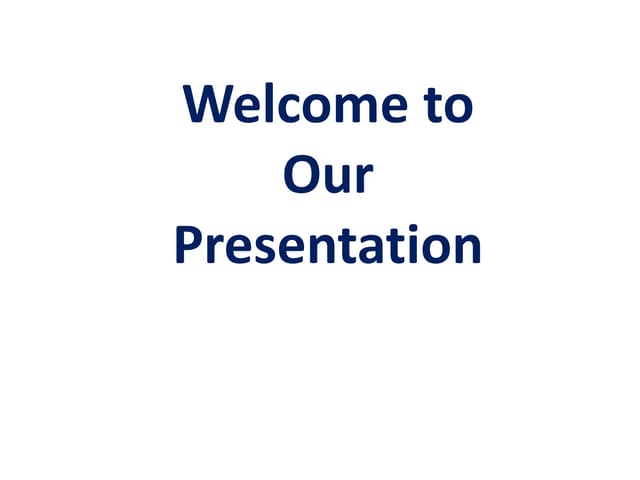 Welcome to Our Presentation